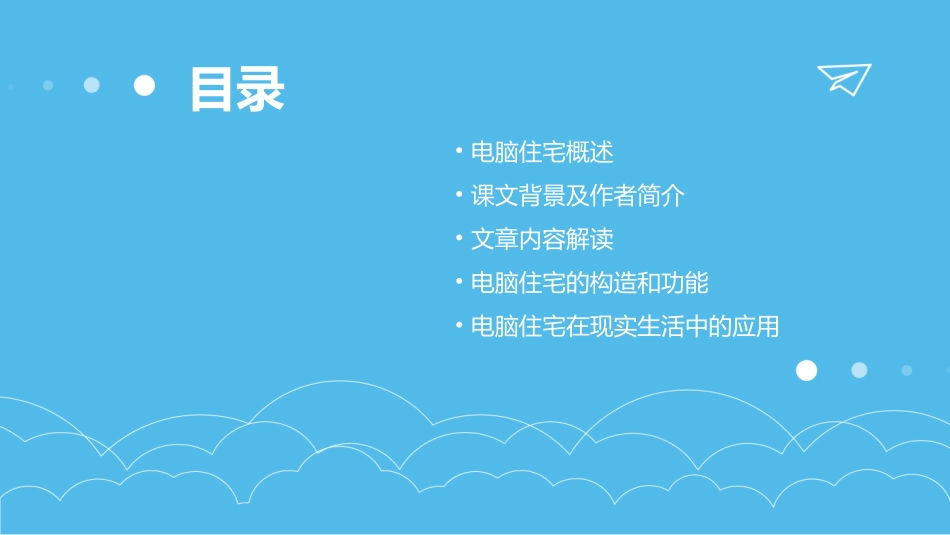 目录

• 电脑住宅概述
• 课文背景及作者简介
• 文章内容解读
• 电脑住宅的构造和功能
• 电脑住宅在现实生活中的应用